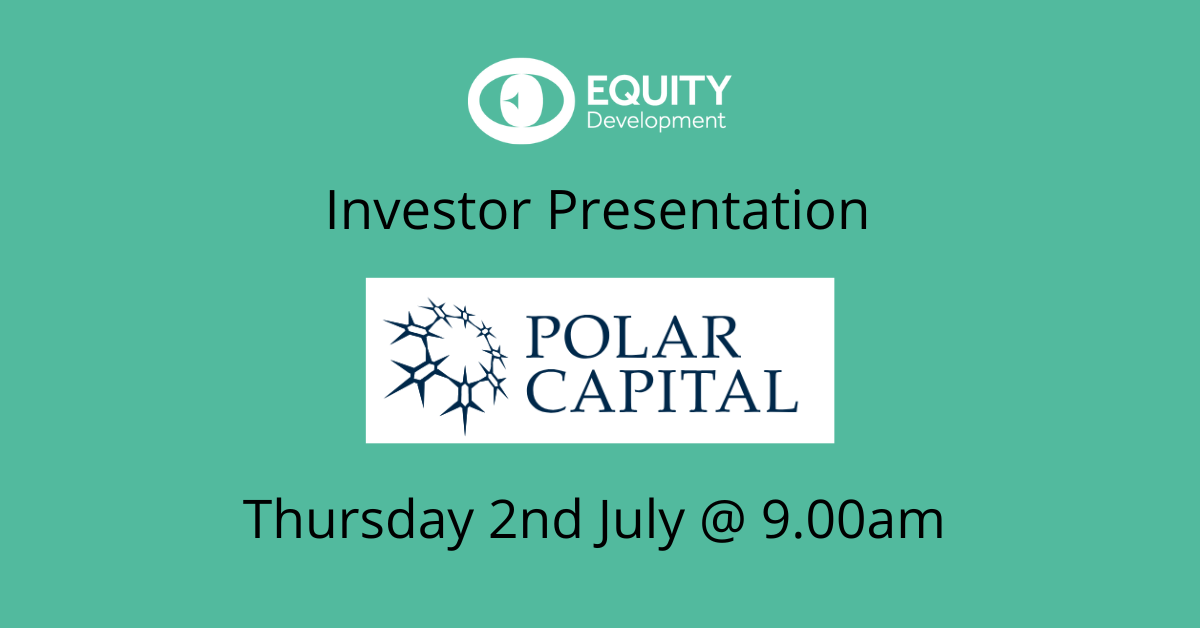 EQUITY
Development

Investor Presentation

POLAR
CAPITAL

Thursday 2nd July @ 9.00am